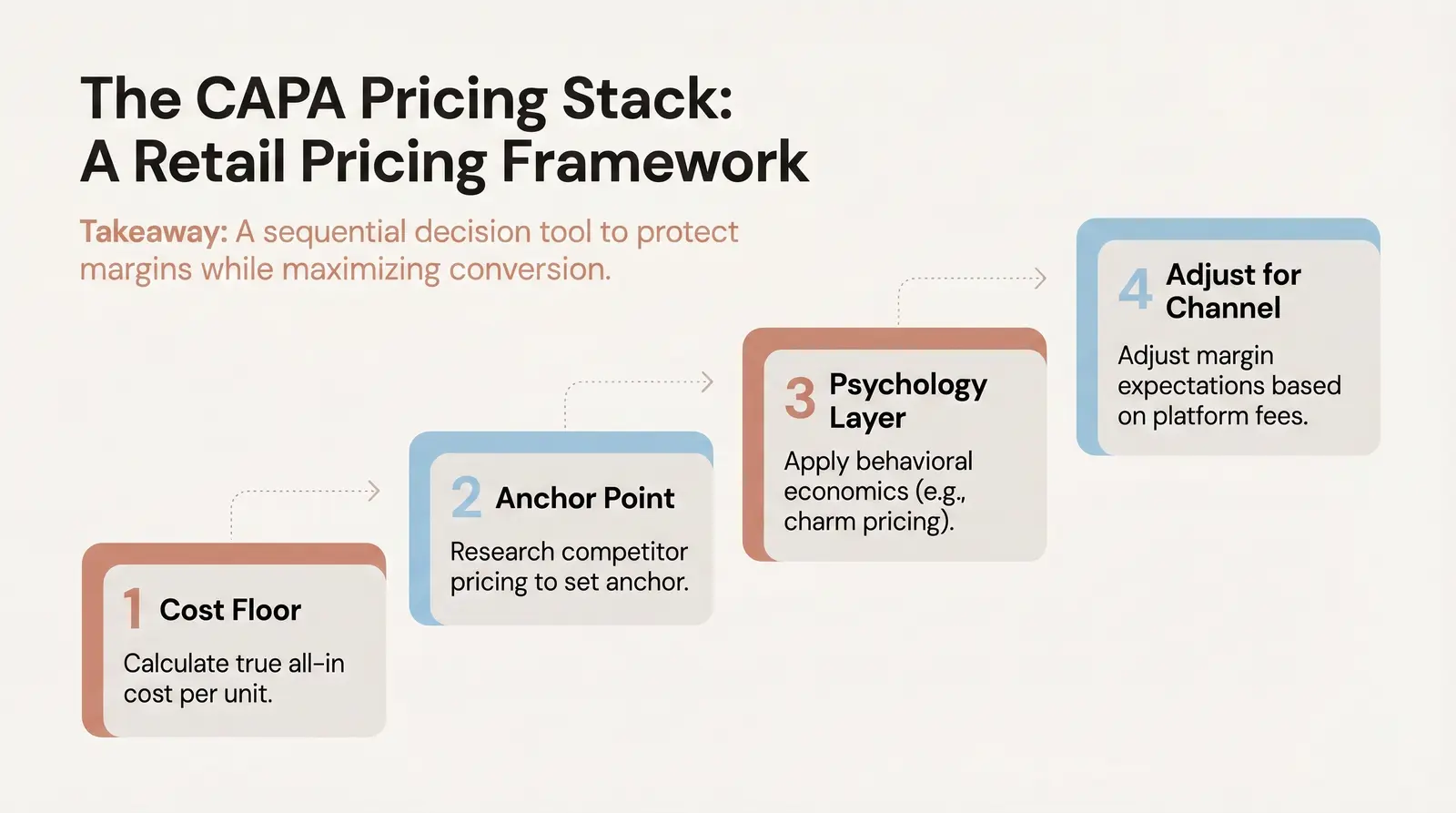 The CAPA Pricing Stack:
A Retail Pricing Framework

Takeaway: A sequential decision tool to protect margins while maximizing conversion.

1 Cost Floor

Calculate true all-in cost per unit.

2 Anchor Point

Research competitor pricing to set anchor.

3 Psychology Layer

Apply behavioral economics (e.g., charm pricing).

4 Adjust for Channel

Adjust margin expectations based on platform fees.